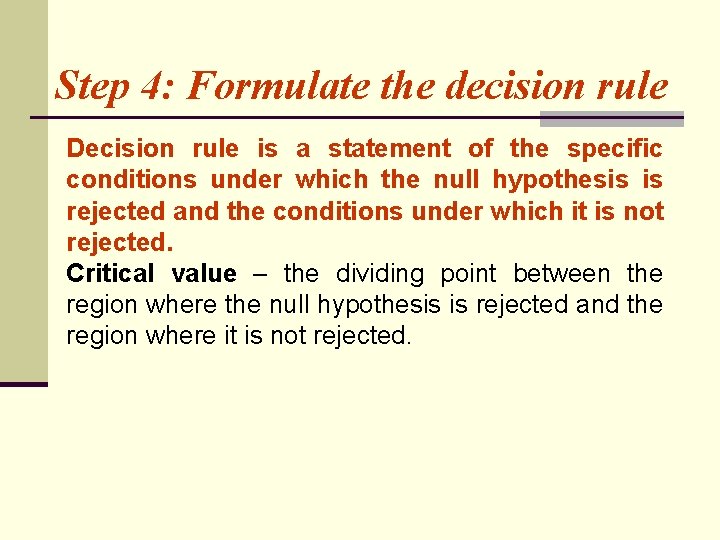 Step 4: Formulate the decision rule

Decision rule is a statement of the specific conditions under which the null hypothesis is rejected and the conditions under which it is not rejected.

Critical value – the dividing point between the region where the null hypothesis is rejected and the region where it is not rejected.